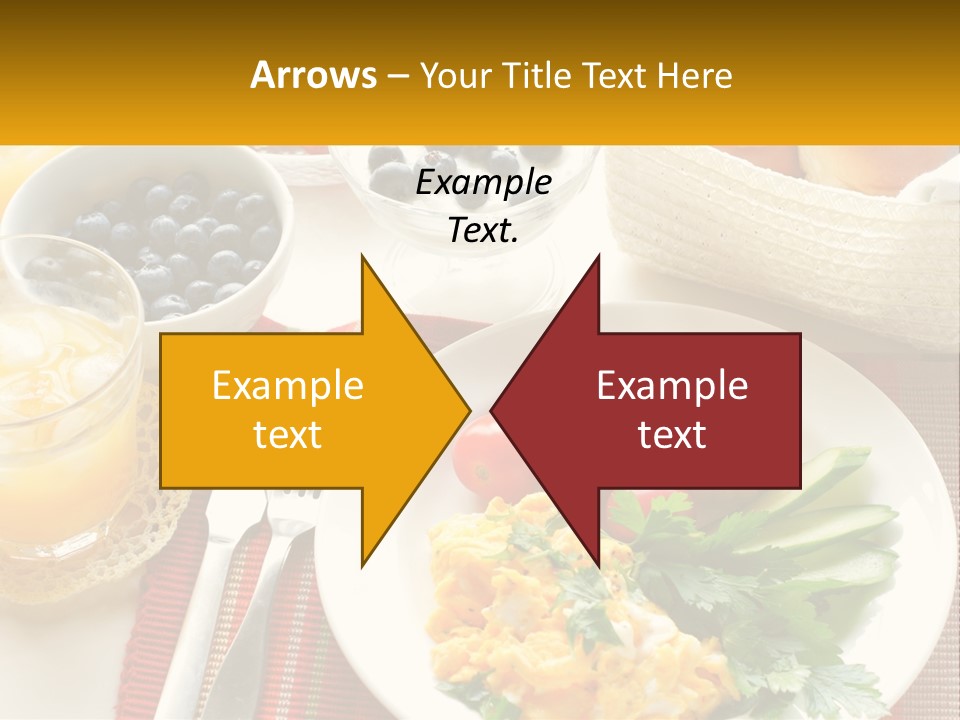 Arrows – Your Title Text Here

Example Text.

Example text

Example text